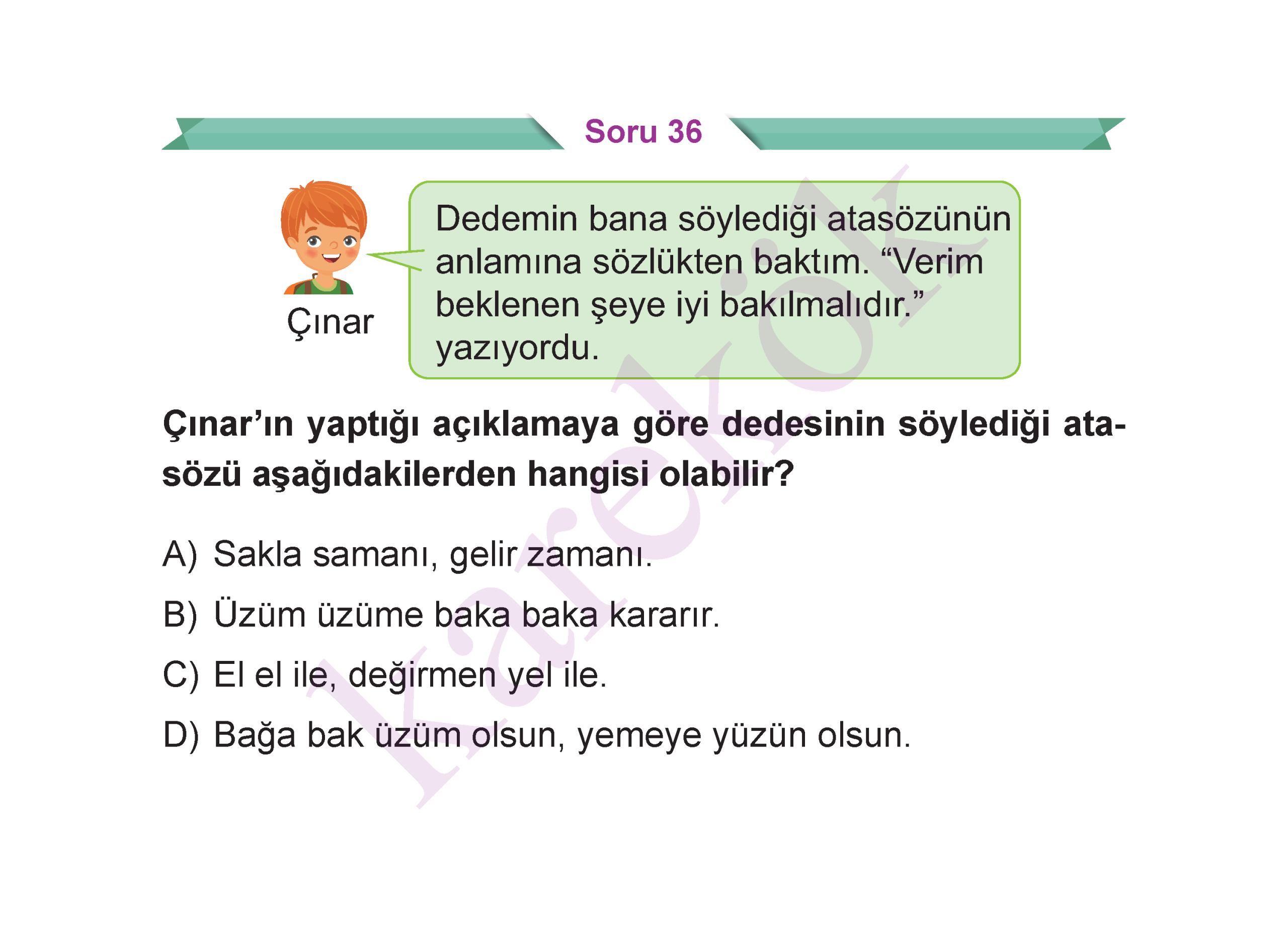 Soru 36

Çınar

Dedemin bana söylediği atasözünün anlamına sözlükten baktım. “Verim beklenen şeye iyi bakılmalıdır.” yazıyordu.

Çınar’ın yaptığı açıklamaya göre dedesinin söylediği atasözü aşağıdakilerden hangisi olabilir?

A) Sakla samanı, gelir zamanı.

B) Üzüm üzüme baka baka kararır.

C) El el ile, değirmen yel ile.

D) Bağa bak üzüm olsun, yemeye yüzün olsun.

karekök